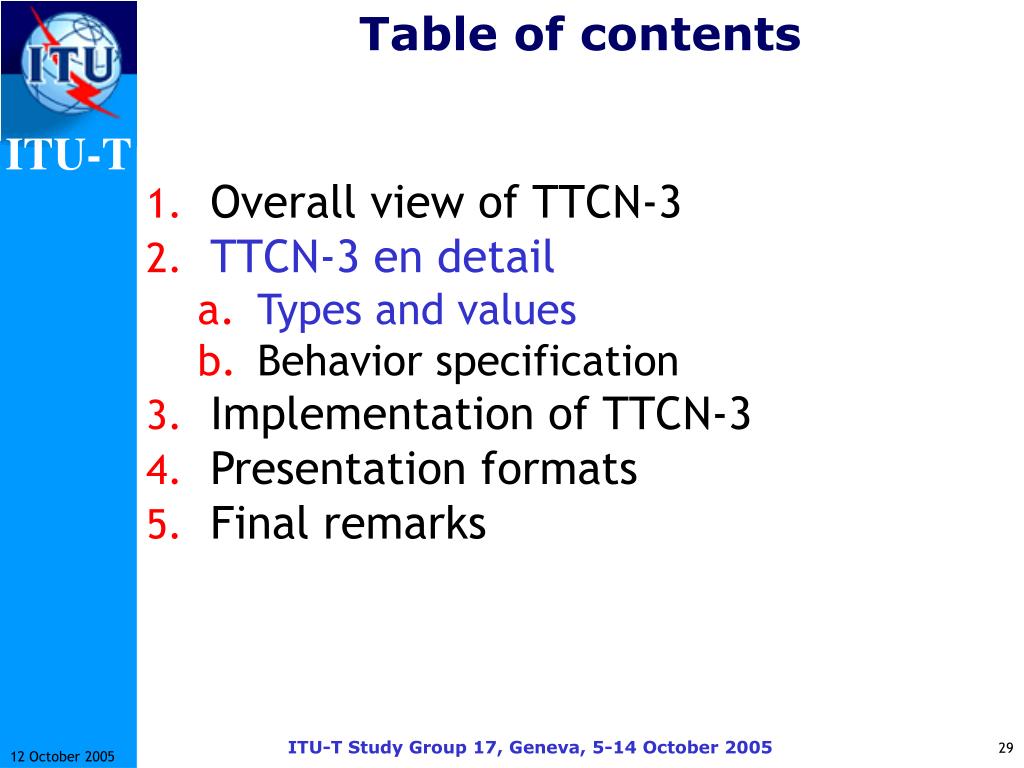 ITU

ITU-T

Table of contents

1. Overall view of TTCN-3
2. TTCN-3 en detail
a. Types and values
b. Behavior specification
3. Implementation of TTCN-3
4. Presentation formats
5. Final remarks

12 October 2005

ITU-T Study Group 17, Geneva, 5-14 October 2005

29